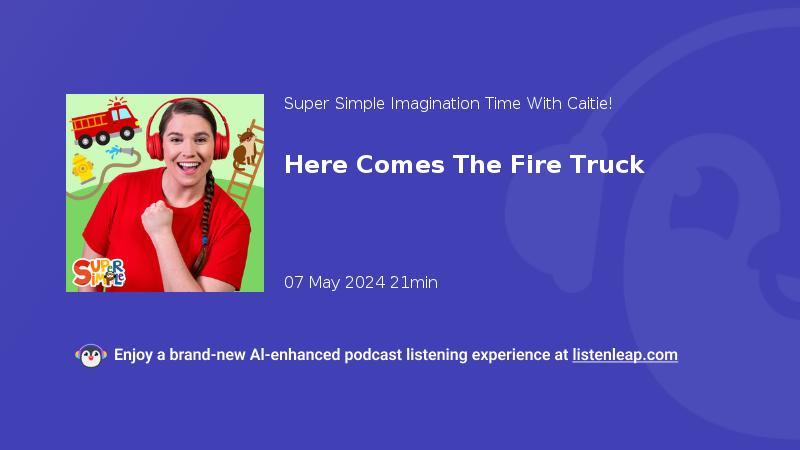 Super Simple

Super Simple Imagination Time With Caitie!

Here Comes The Fire Truck

07 May 2024 21min

Enjoy a brand-new AI-enhanced podcast listening experience at listenleap.com